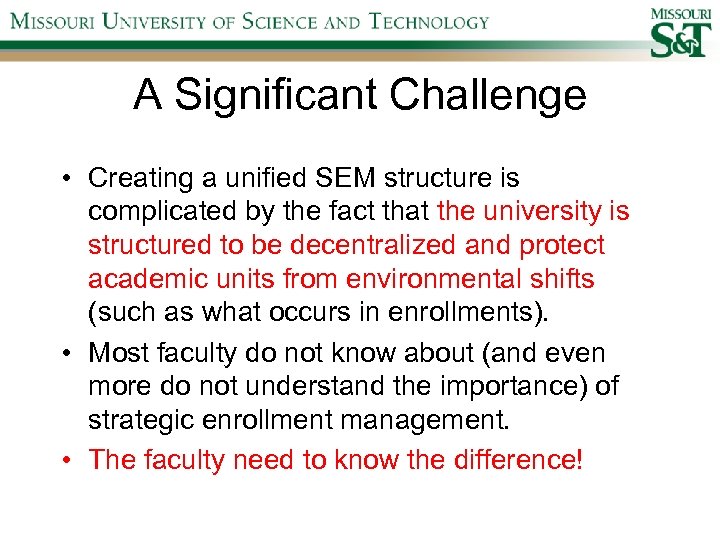 MISSOURI UNIVERSITY OF SCIENCE AND TECHNOLOGY

MISSOURI S&T

A Significant Challenge

• Creating a unified SEM structure is complicated by the fact that the university is structured to be decentralized and protect academic units from environmental shifts (such as what occurs in enrollments).
• Most faculty do not know about (and even more do not understand the importance) of strategic enrollment management.
• The faculty need to know the difference!